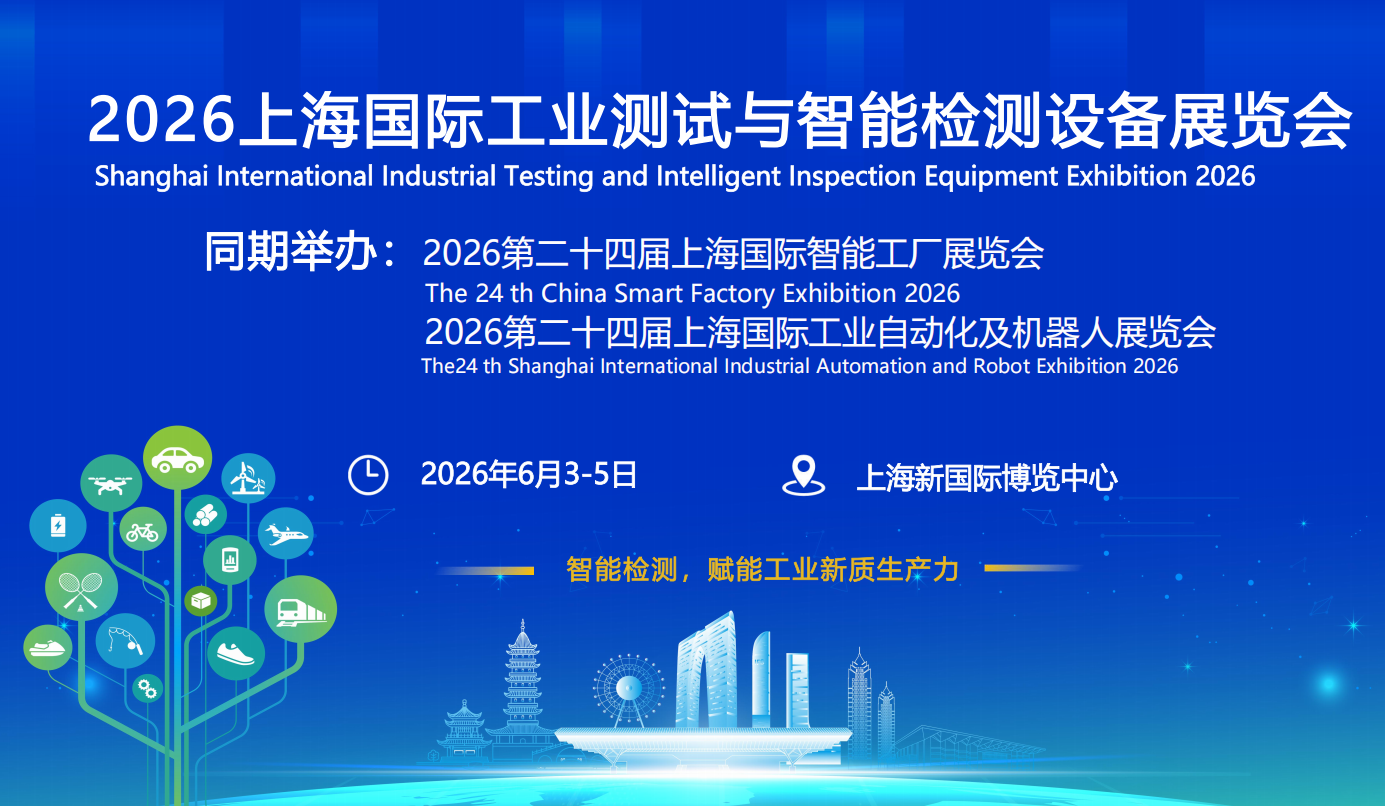 2026上海国际工业测试与智能检测设备展览会
Shanghai International Industrial Testing and Intelligent Inspection Equipment Exhibition 2026

同期举办： 2026第二十四届上海国际智能工厂展览会
The 24 th China Smart Factory Exhibition 2026
2026第二十四届上海国际工业自动化及机器人展览会
The24 th Shanghai International Industrial Automation and Robot Exhibition 2026

2026年6月3-5日

上海新国际博览中心

智能检测，赋能工业新质生产力